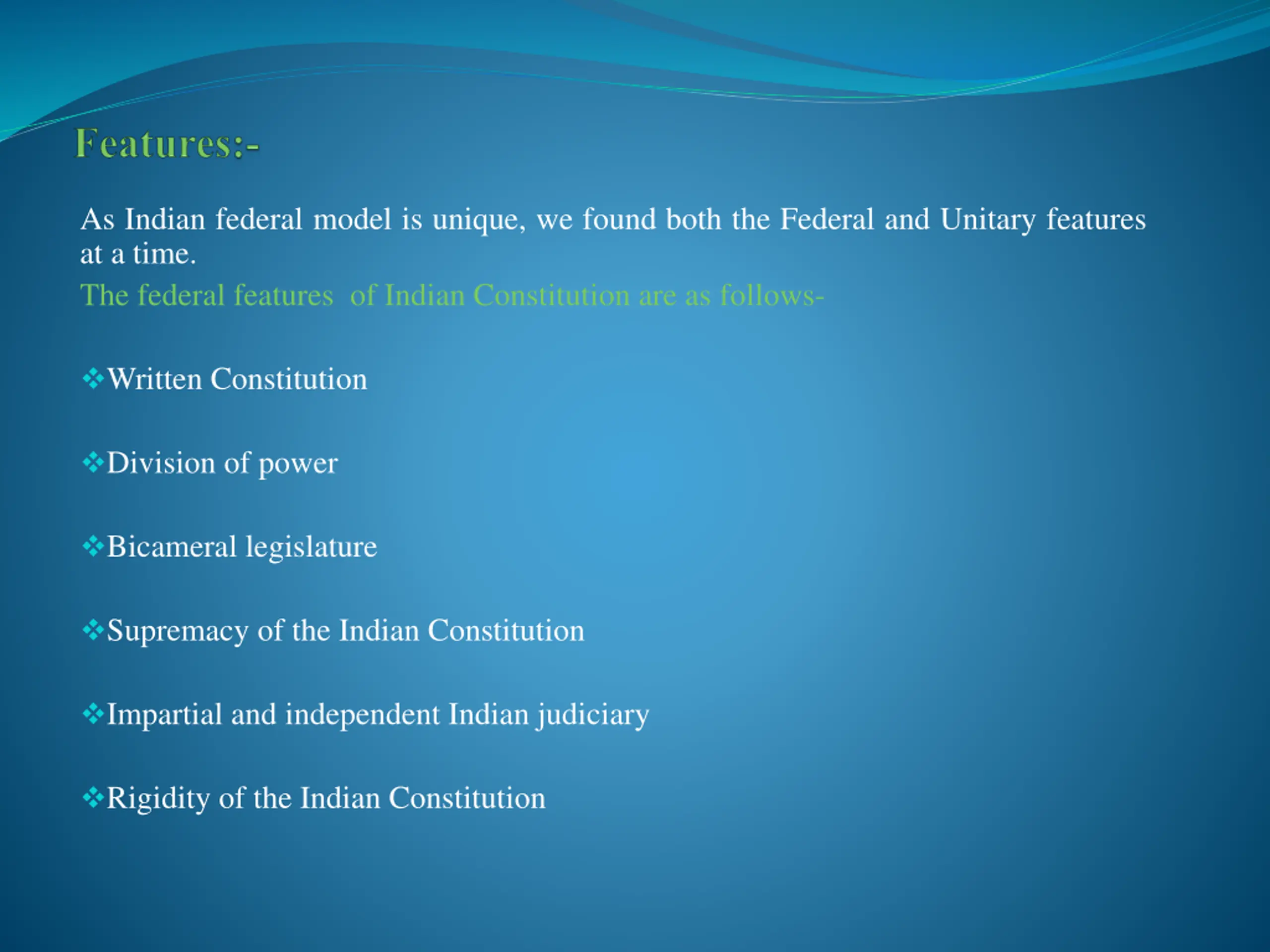 Features:-

As Indian federal model is unique, we found both the Federal and Unitary features at a time.

The federal features of Indian Constitution are as follows-

❖Written Constitution

❖Division of power

❖Bicameral legislature

❖Supremacy of the Indian Constitution

❖Impartial and independent Indian judiciary

❖Rigidity of the Indian Constitution